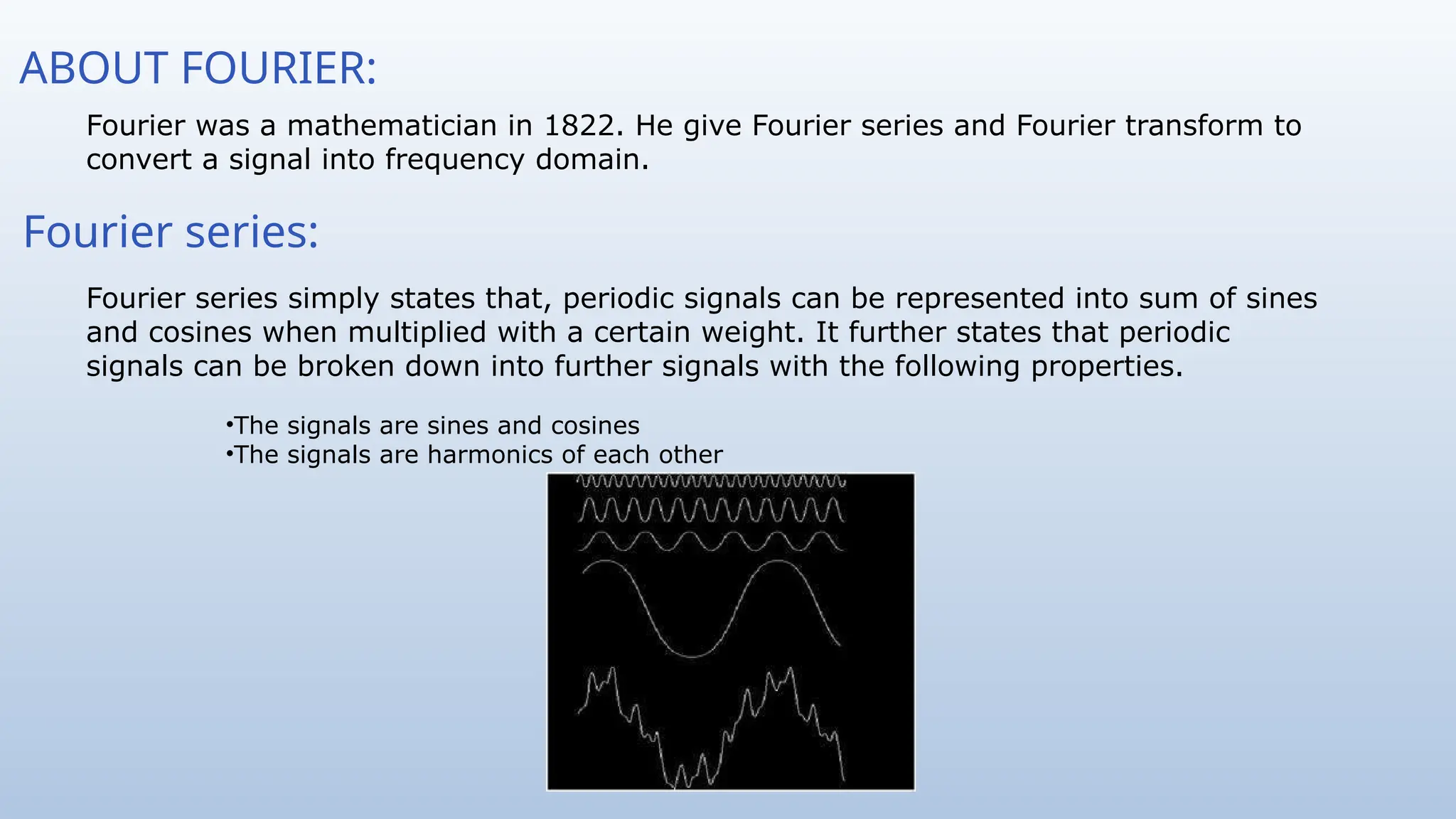 ABOUT FOURIER:

Fourier was a mathematician in 1822. He give Fourier series and Fourier transform to convert a signal into frequency domain.

Fourier series:

Fourier series simply states that, periodic signals can be represented into sum of sines and cosines when multiplied with a certain weight. It further states that periodic signals can be broken down into further signals with the following properties.

•The signals are sines and cosines
•The signals are harmonics of each other